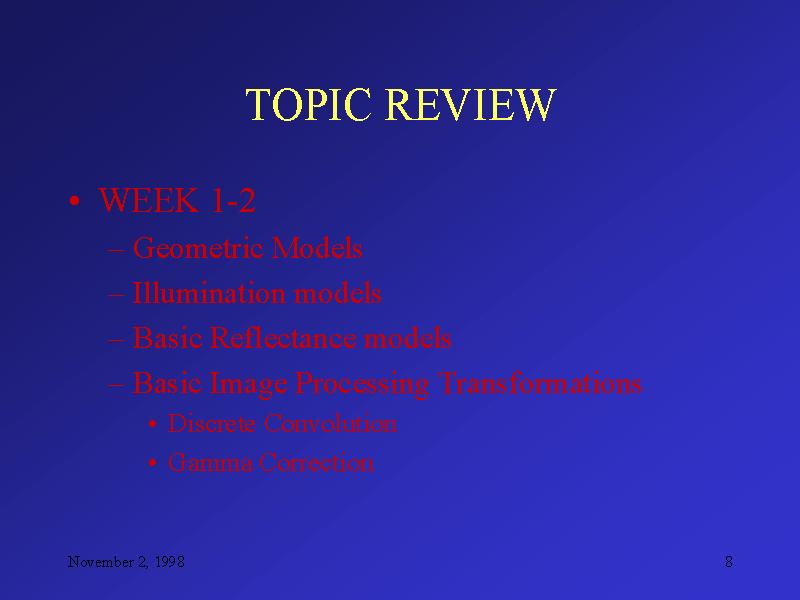 TOPIC REVIEW

• WEEK 1-2
– Geometric Models
– Illumination models
– Basic Reflectance models
– Basic Image Processing Transformations
• Discrete Convolution
• Gamma Correction

November 2, 1998

8